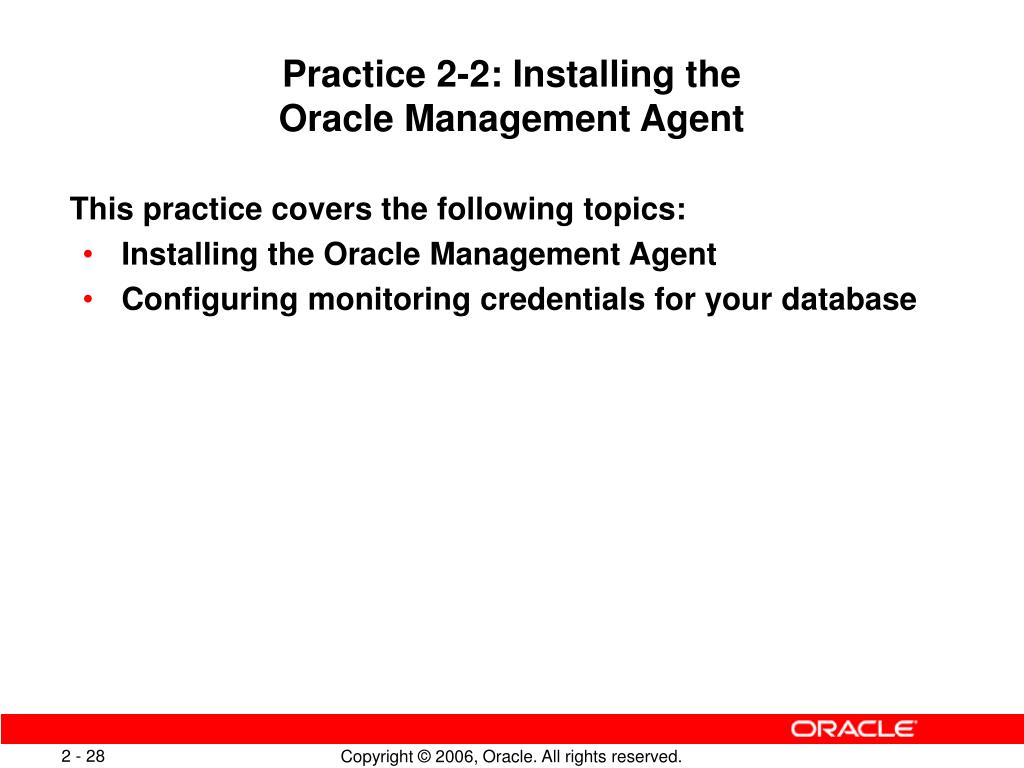 Practice 2-2: Installing the Oracle Management Agent

This practice covers the following topics:
• Installing the Oracle Management Agent
• Configuring monitoring credentials for your database

ORACLE

2 - 28

Copyright © 2006, Oracle. All rights reserved.